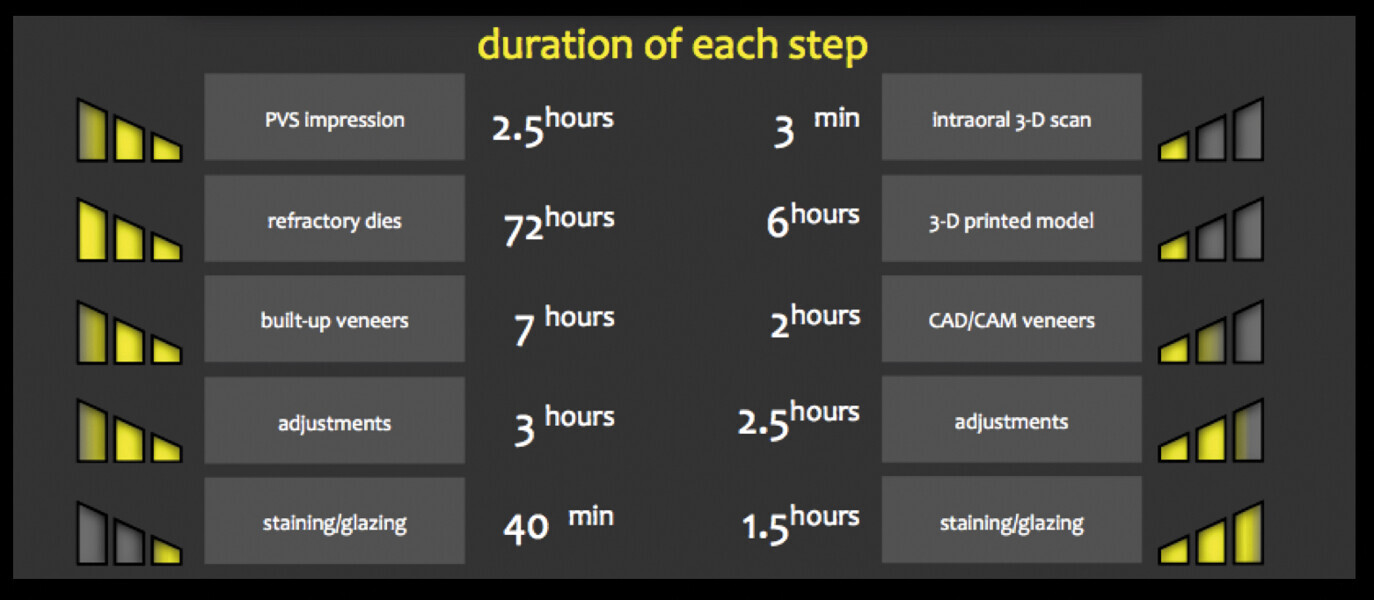 duration of each step

PVS impression 2.5 hours

refractory dies 72 hours

built-up veneers 7 hours

adjustments 3 hours

staining/glazing 40 min

3 min intraoral 3-D scan

6 hours 3-D printed model

2 hours CAD/CAM veneers

2.5 hours adjustments

1.5 hours staining/glazing